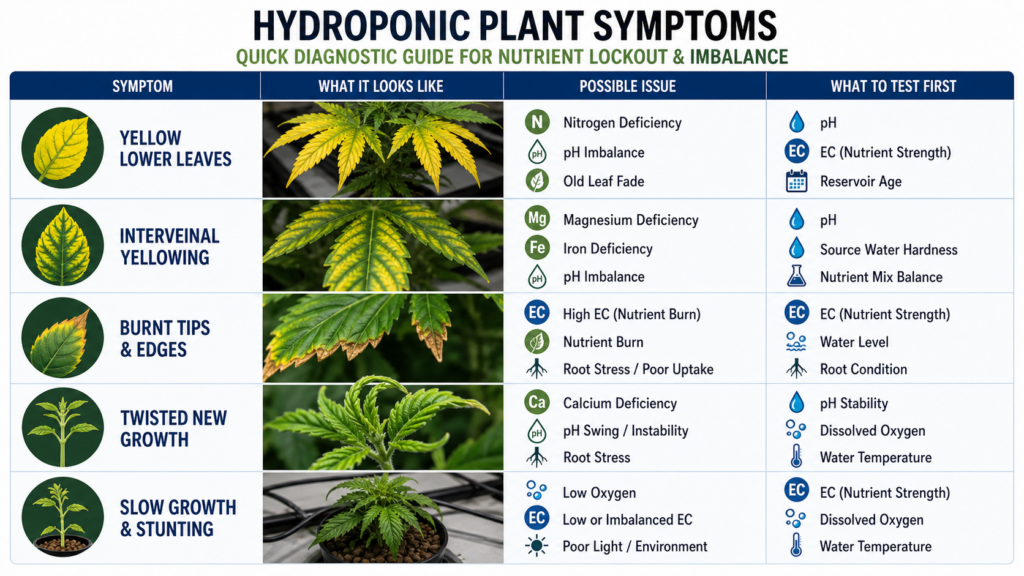 HYDROPONIC PLANT SYMPTOMS

QUICK DIAGNOSTIC GUIDE FOR NUTRIENT LOCKOUT & IMBALANCE

| SYMPTOM | WHAT IT LOOKS LIKE | POSSIBLE ISSUE | WHAT TO TEST FIRST |
|---|---|---|---|
| YELLOW LOWER LEAVES | | N Nitrogen Deficiency<br>pH pH Imbalance<br>Old Leaf Fade | pH<br>EC EC (Nutrient Strength)<br>Reservoir Age |
| INTERVEINAL YELLOWING | | Mg Magnesium Deficiency<br>Fe Iron Deficiency<br>pH pH Imbalance | pH<br>Source Water Hardness<br>Nutrient Mix Balance |
| BURNT TIPS & EDGES | | EC High EC (Nutrient Burn)<br>Nutrient Burn<br>Root Stress / Poor Uptake | EC EC (Nutrient Strength)<br>Water Level<br>Root Condition |
| TWISTED NEW GROWTH | | Ca Calcium Deficiency<br>pH pH Swing / Instability<br>Root Stress | pH Stability<br>Dissolved Oxygen<br>Water Temperature |
| SLOW GROWTH & STUNTING | | Low Oxygen<br>EC Low or Imbalanced EC<br>Poor Light / Environment | EC EC (Nutrient Strength)<br>Dissolved Oxygen<br>Water Temperature |